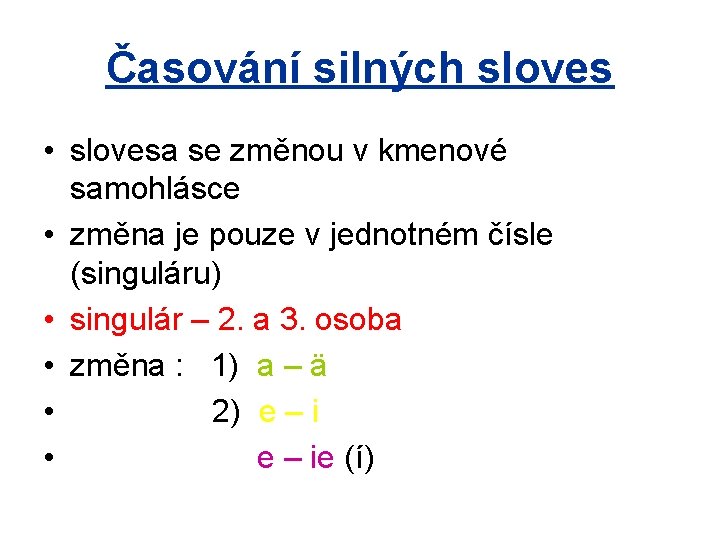 Časování silných sloves

• slovesa se změnou v kmenové samohlásce
• změna je pouze v jednotném čísle (singuláru)
• singulár – 2. a 3. osoba
• změna : 1) a – ä
• 2) e – i
• e – ie (í)